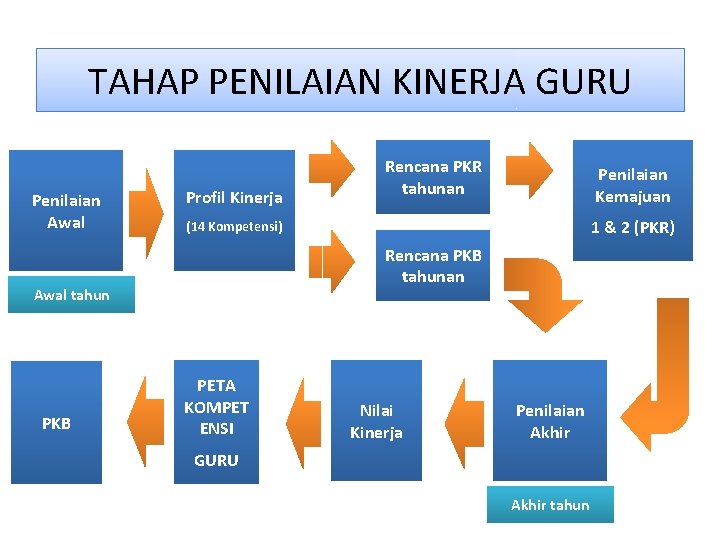 TAHAP PENILAIAN KINERJA GURU

Penilaian Awal

Awal tahun

Profil Kinerja

(14 Kompetensi)

Rencana PKR tahunan

Rencana PKB tahunan

Penilaian Kemajuan

1 & 2 (PKR)

Penilaian Akhir

Akhir tahun

Nilai Kinerja

PETA KOMPET ENSI

GURU

PKB